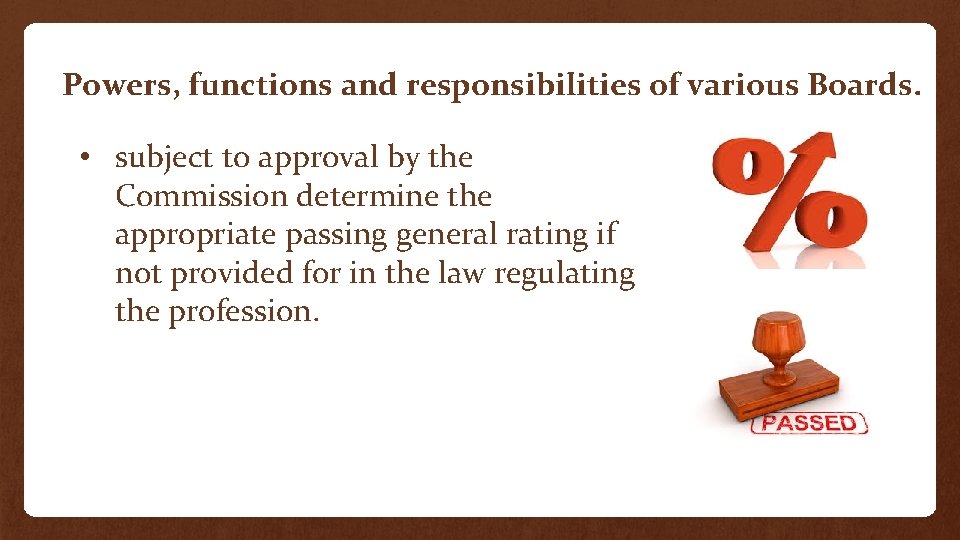 Powers, functions and responsibilities of various Boards.

• subject to approval by the Commission determine the appropriate passing general rating if not provided for in the law regulating the profession.

%

PASSED